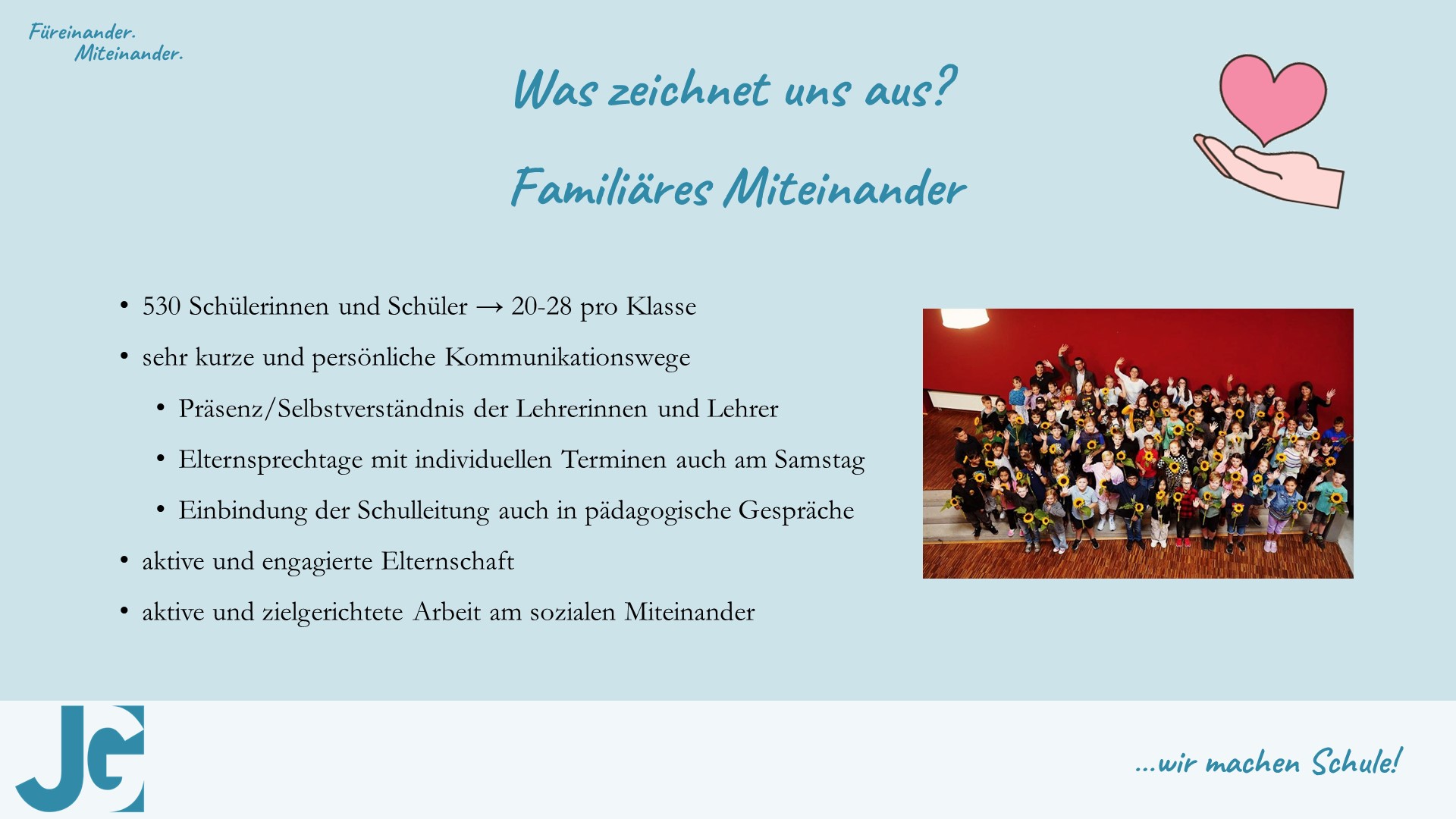 Füreinander.
Miteinander.

Was zeichnet uns aus?

Familiäres Miteinander

• 530 Schülerinnen und Schüler → 20-28 pro Klasse
• sehr kurze und persönliche Kommunikationswege
  • Präsenz/Selbstverständnis der Lehrerinnen und Lehrer
  • Elternsprechtage mit individuellen Terminen auch am Samstag
  • Einbindung der Schulleitung auch in pädagogische Gespräche
• aktive und engagierte Elternschaft
• aktive und zielgerichtete Arbeit am sozialen Miteinander

JG

...wir machen Schule!